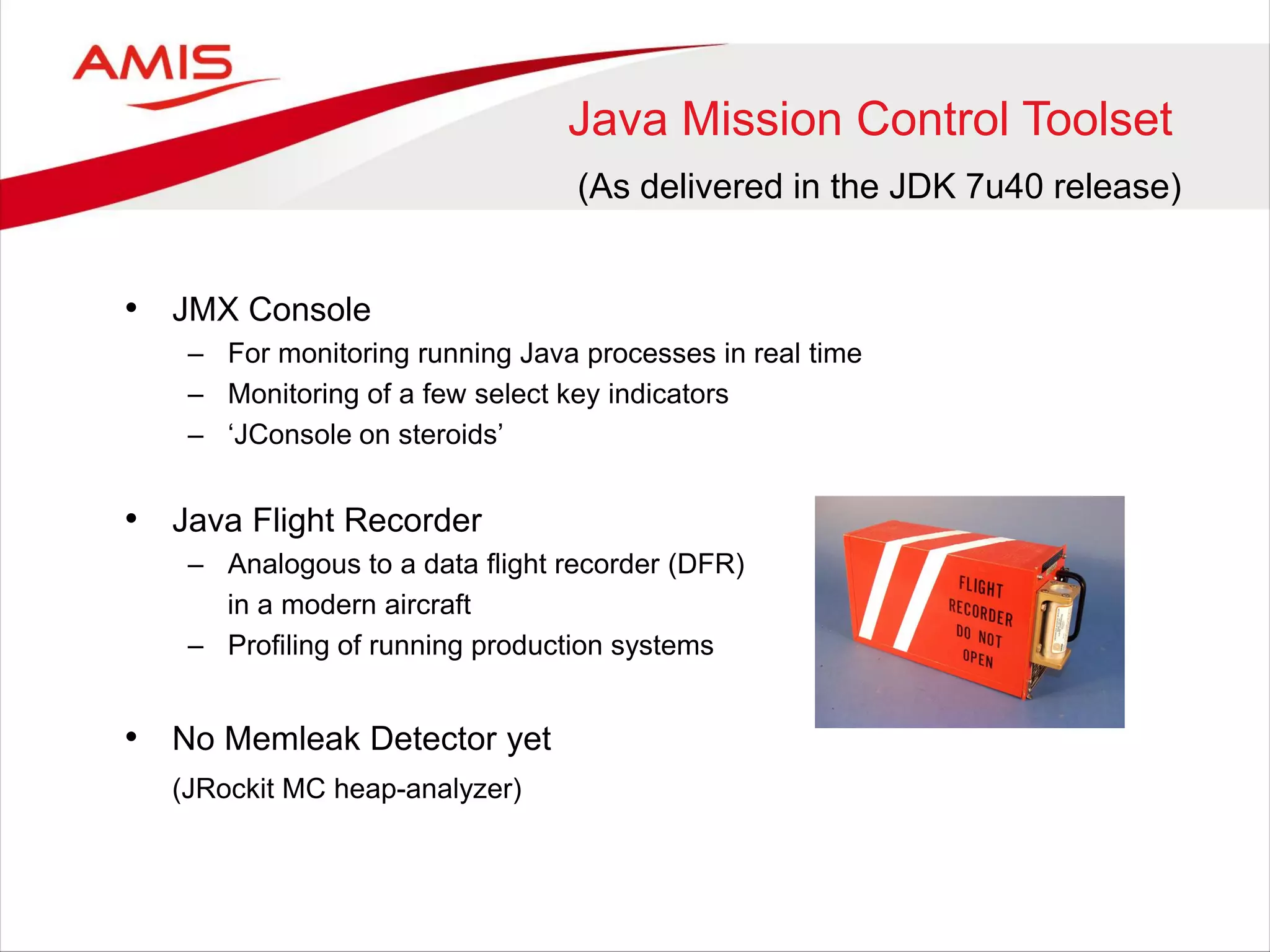 AMIS

Java Mission Control Toolset

(As delivered in the JDK 7u40 release)

• JMX Console
– For monitoring running Java processes in real time
– Monitoring of a few select key indicators
– ‘JConsole on steroids’

• Java Flight Recorder
– Analogous to a data flight recorder (DFR) in a modern aircraft
– Profiling of running production systems

• No Memleak Detector yet
(JRockit MC heap-analyzer)

FLIGHT RECORDER DO NOT OPEN